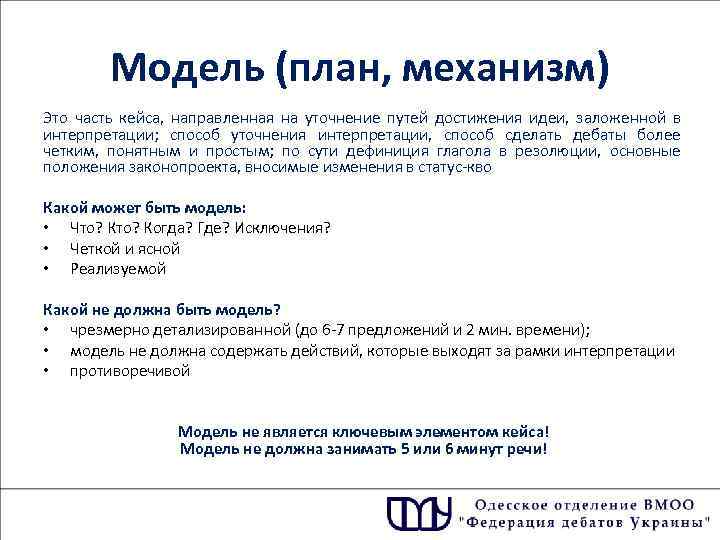 Модель (план, механизм)

Это часть кейса, направленная на уточнение путей достижения идеи, заложенной в интерпретации; способ уточнения интерпретации, способ сделать дебаты более четким, понятным и простым; по сути дефиниция глагола в резолюции, основные положения законопроекта, вносимые изменения в статус-кво

Какой может быть модель:
• Что? Кто? Когда? Где? Исключения?
• Четкой и ясной
• Реализуемой

Какой не должна быть модель?
• чрезмерно детализированной (до 6-7 предложений и 2 мин. времени);
• модель не должна содержать действий, которые выходят за рамки интерпретации
• противоречивой

Модель не является ключевым элементом кейса!
Модель не должна занимать 5 или 6 минут речи!

Одесское отделение ВМОО
"Федерация дебатов Украины"